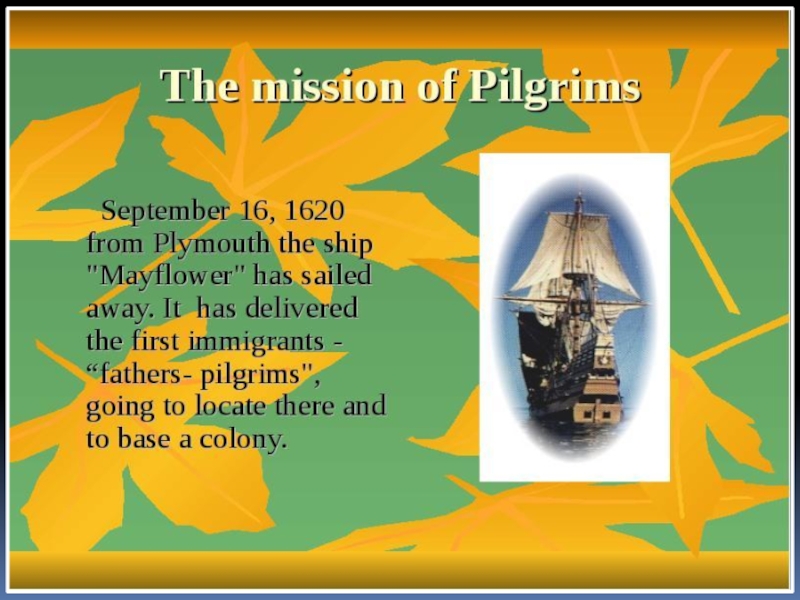 The mission of Pilgrims

September 16, 1620 from Plymouth the ship "Mayflower" has sailed away. It has delivered the first immigrants - “fathers- pilgrims", going to locate there and to base a colony.